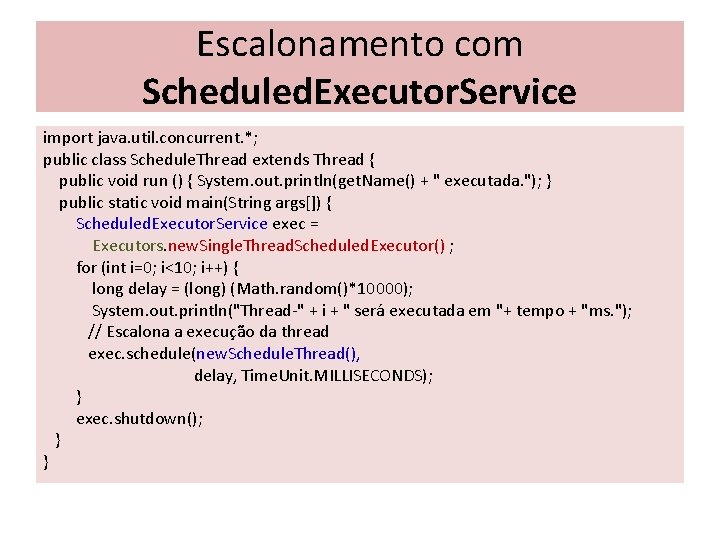 Escalonamento com
ScheduledExecutorService

import java.util.concurrent.*;
public class ScheduleThread extends Thread {
public void run () { System.out.println(getName() + " executada."); }
public static void main(String args[]) {
ScheduledExecutorService exec =
Executors.newSingleThreadScheduledExecutor() ;
for (int i=0; i<10; i++) {
long delay = (long) (Math.random()*10000);
System.out.println("Thread-" + i + " será executada em "+ tempo + "ms.");
// Escalona a execução da thread
exec.schedule(newScheduleThread(),
delay, TimeUnit.MILLISECONDS);
}
exec.shutdown();
}
}